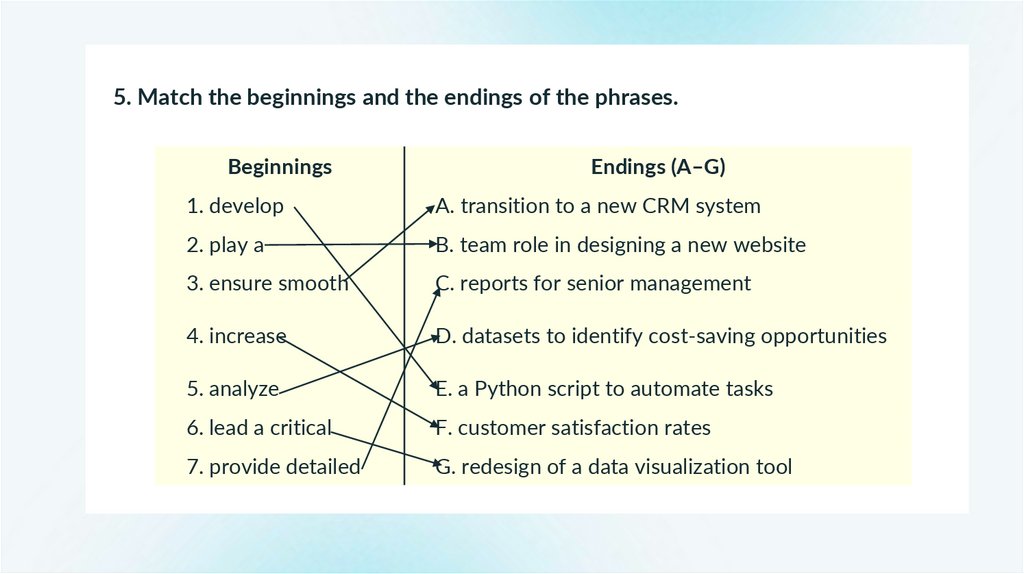 5. Match the beginnings and the endings of the phrases.

| Beginnings | Endings (A–G) |
|---|---|
| 1. develop | A. transition to a new CRM system |
| 2. play a | B. team role in designing a new website |
| 3. ensure smooth | C. reports for senior management |
| 4. increase | D. datasets to identify cost-saving opportunities |
| 5. analyze | E. a Python script to automate tasks |
| 6. lead a critical | F. customer satisfaction rates |
| 7. provide detailed | G. redesign of a data visualization tool |